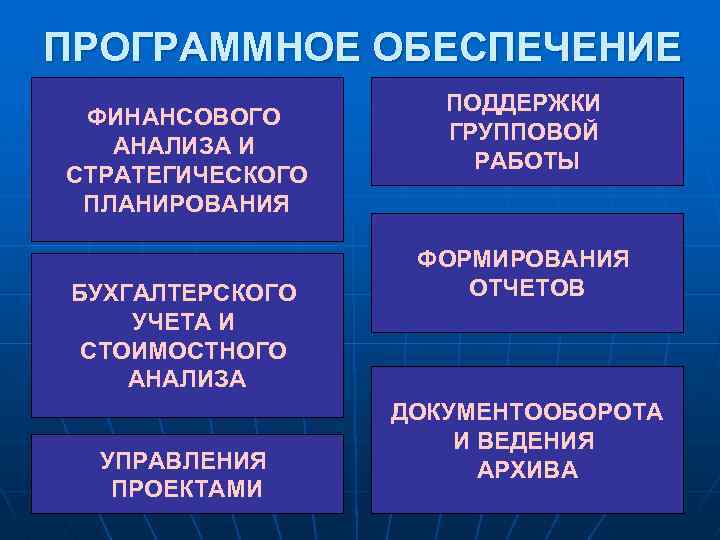 ПРОГРАММНОЕ ОБЕСПЕЧЕНИЕ

ФИНАНСОВОГО АНАЛИЗА И СТРАТЕГИЧЕСКОГО ПЛАНИРОВАНИЯ

БУХГАЛТЕРСКОГО УЧЕТА И СТОИМОСТНОГО АНАЛИЗА

УПРАВЛЕНИЯ ПРОЕКТАМИ

ПОДДЕРЖКИ ГРУППОВОЙ РАБОТЫ

ФОРМИРОВАНИЯ ОТЧЕТОВ

ДОКУМЕНТООБОРОТА И ВЕДЕНИЯ АРХИВА